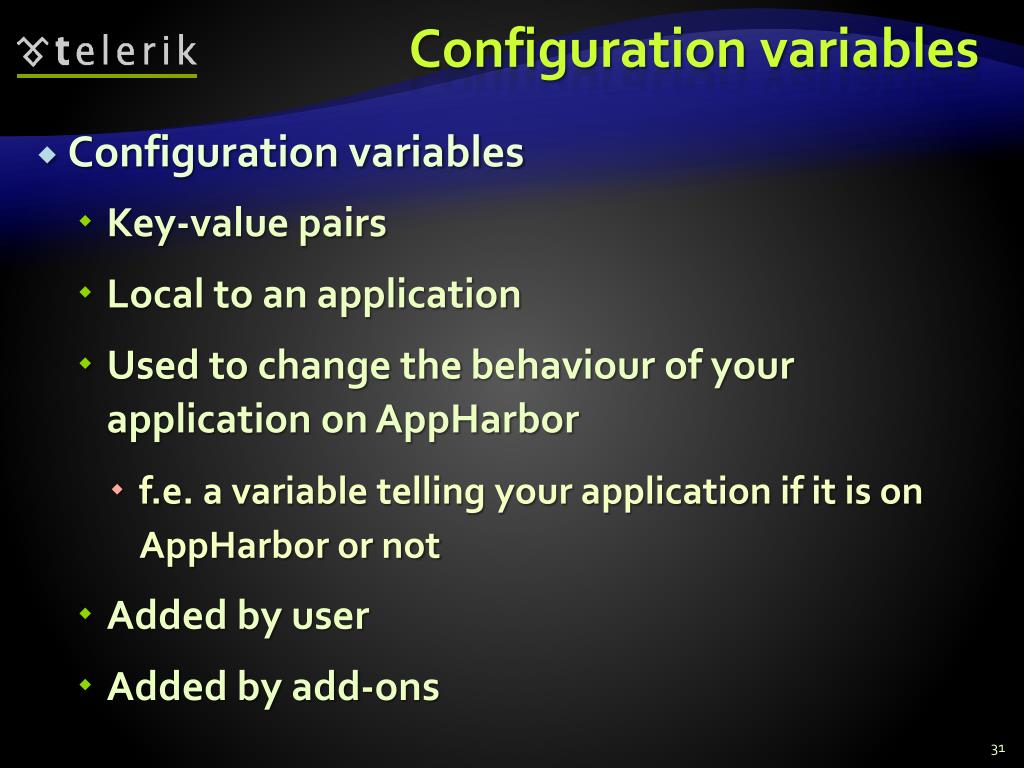 telerik

Configuration variables

Configuration variables

Key-value pairs

Local to an application

Used to change the behaviour of your application on AppHarbor

f.e. a variable telling your application if it is on AppHarbor or not

Added by user

Added by add-ons

31